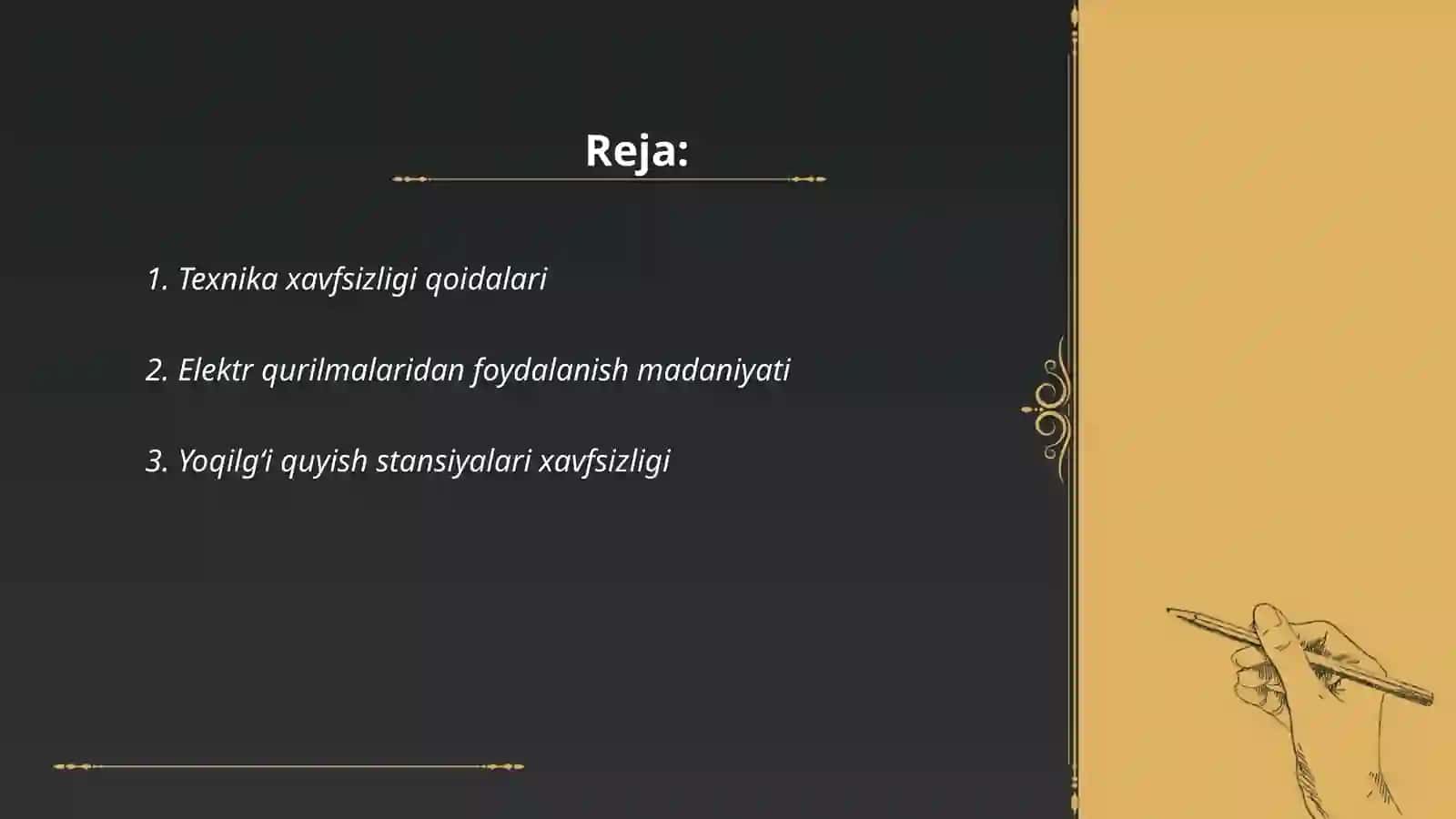 Reja:

1. Texnika xavfsizligi qoidalari

2. Elektr qurilmalaridan foydalanish madaniyati

3. Yoqilg‘i quyish stansiyalari xavfsizligi